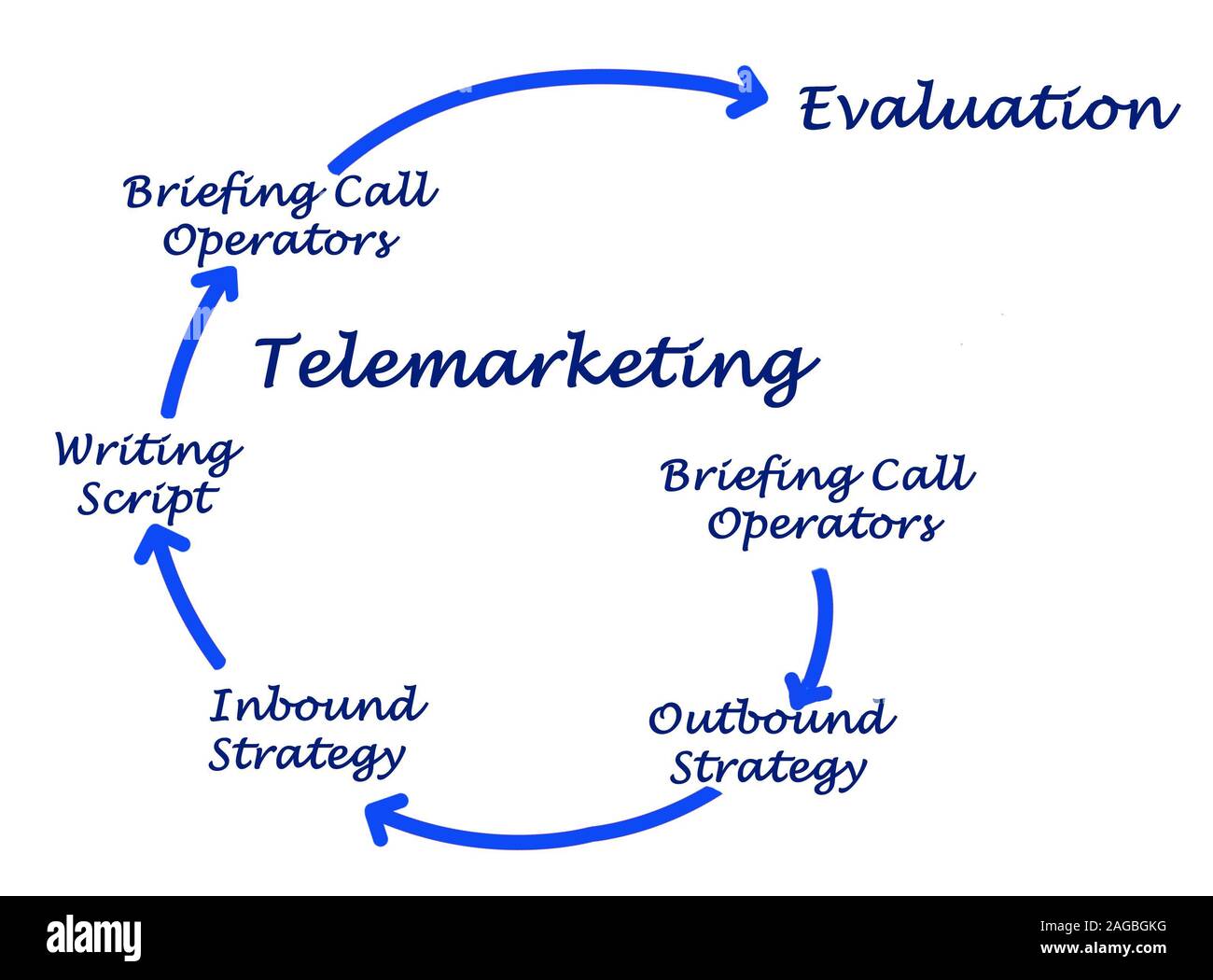 Evaluation

Briefing Call Operators

Telemarketing

Writing Script

Briefing Call Operators

Inbound Strategy

Outbound Strategy

alamy

Image ID: 2AGBGKG
www.alamy.com